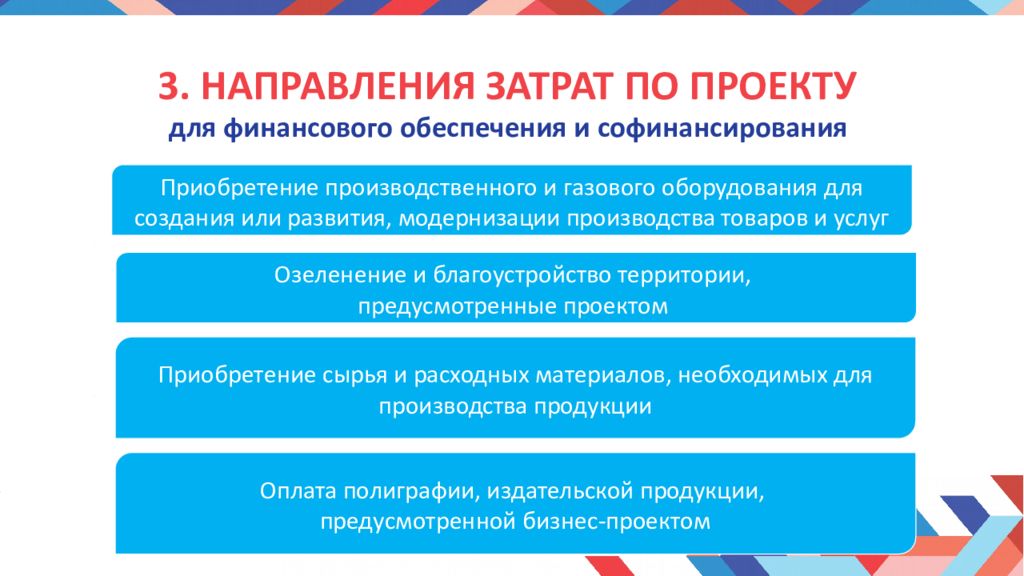 3. НАПРАВЛЕНИЯ ЗАТРАТ ПО ПРОЕКТУ
для финансового обеспечения и софинансирования

Приобретение производственного и газового оборудования для создания или развития, модернизации производства товаров и услуг

Озеленение и благоустройство территории, предусмотренные проектом

Приобретение сырья и расходных материалов, необходимых для производства продукции

Оплата полиграфии, издательской продукции, предусмотренной бизнес-проектом